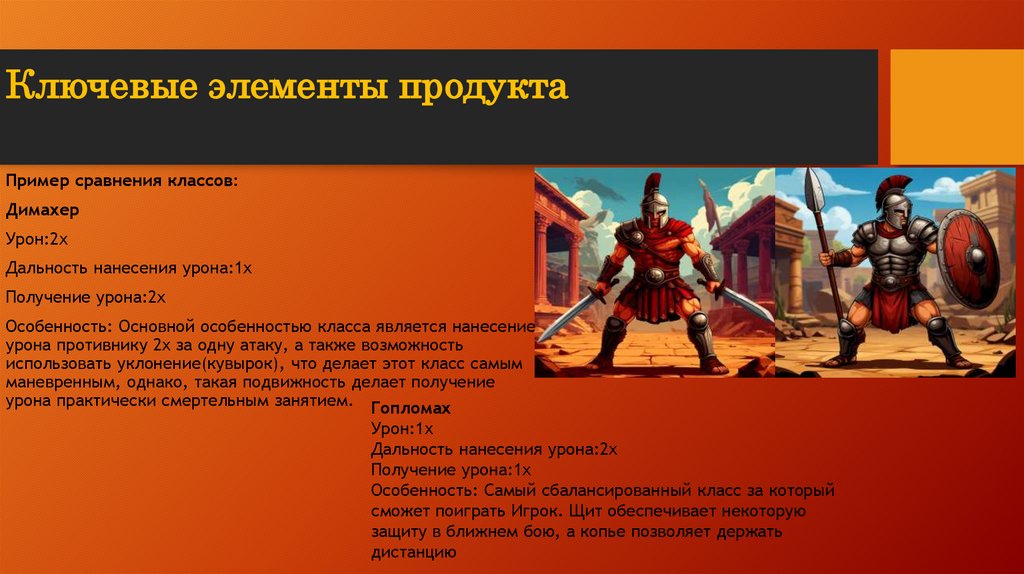 Ключевые элементы продукта

Пример сравнения классов:

Димахер

Урон:2x

Дальность нанесения урона:1x

Получение урона:2x

Особенность: Основной особенностью класса является нанесение урона противнику 2x за одну атаку, а также возможность использовать уклонение(кувырок), что делает этот класс самым маневренным, однако, такая подвижность делает получение урона практически смертельным занятием.

Гопломах
Урон:1x
Дальность нанесения урона:2x
Получение урона:1x
Особенность: Самый сбалансированный класс за который сможет поиграть Игрок. Щит обеспечивает некоторую защиту в ближнем бою, а копье позволяет держать дистанцию